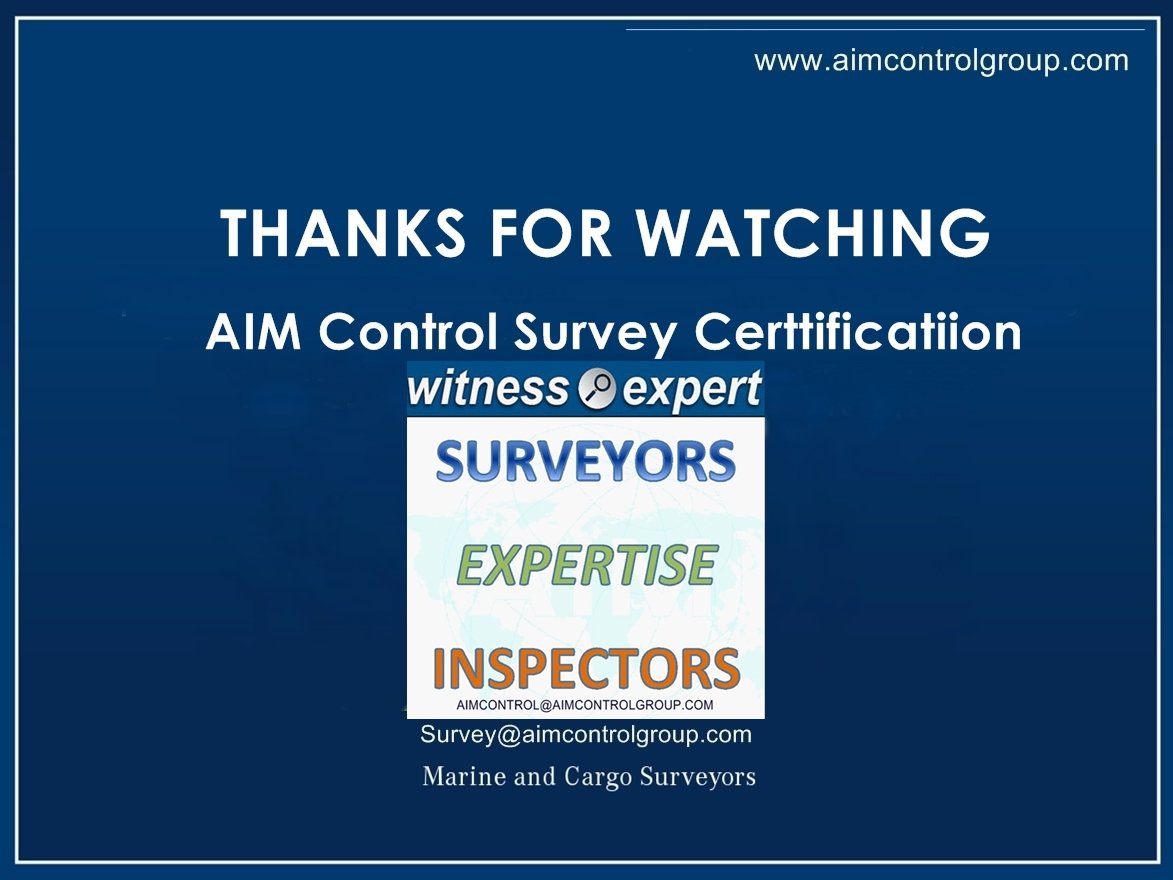 www.aimcontrolgroup.com

THANKS FOR WATCHING

AIM Control Survey Certtificatiion

witness expert

SURVEYORS

EXPERTISE

INSPECTORS

AIMCONTROL@AIMCONTROLGROUP.COM

Survey@aimcontrolgroup.com

Marine and Cargo Surveyors